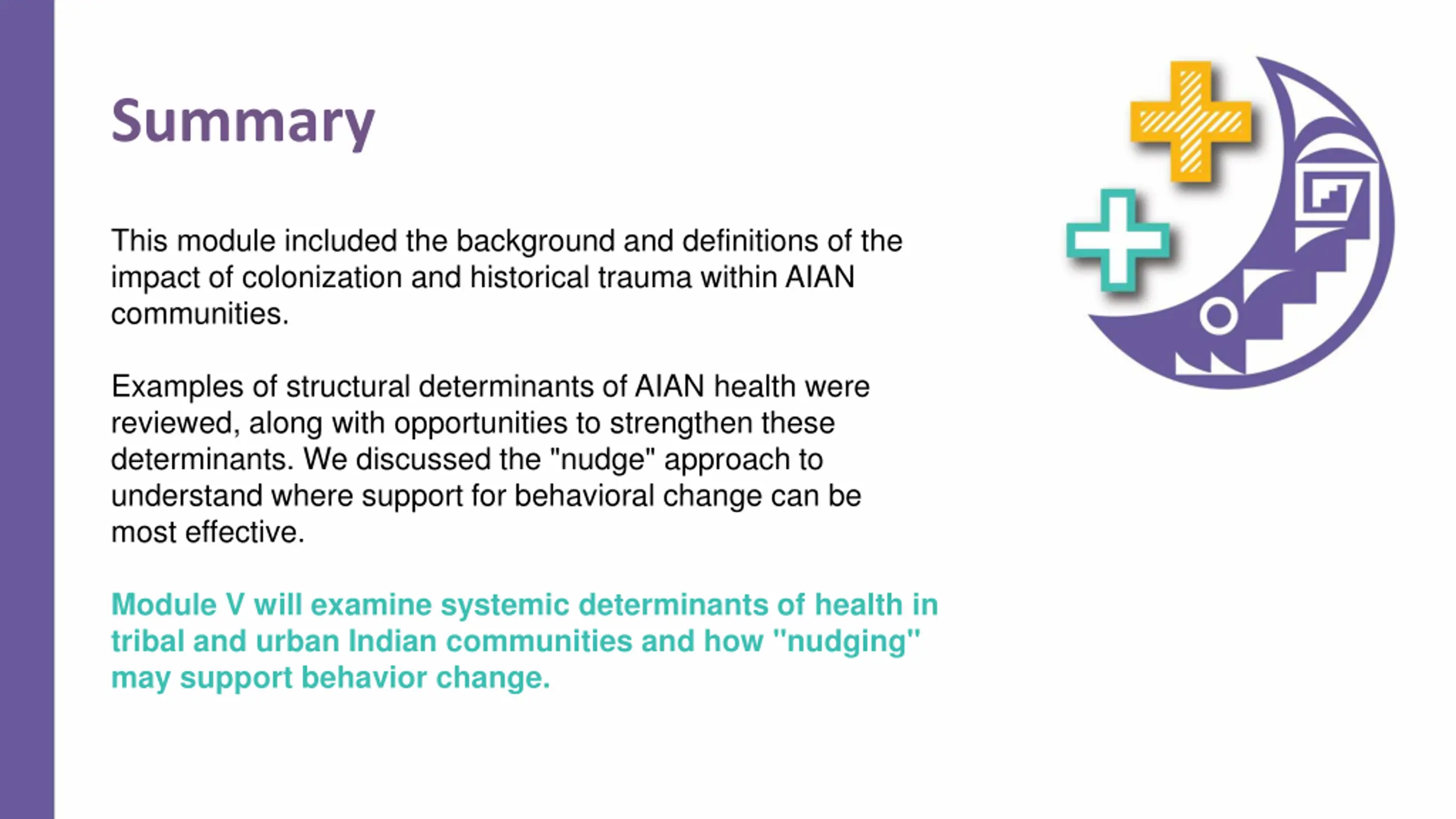 Summary

This module included the background and definitions of the impact of colonization and historical trauma within AIAN communities.

Examples of structural determinants of AIAN health were reviewed, along with opportunities to strengthen these determinants. We discussed the "nudge" approach to understand where support for behavioral change can be most effective.

Module V will examine systemic determinants of health in tribal and urban Indian communities and how "nudging" may support behavior change.